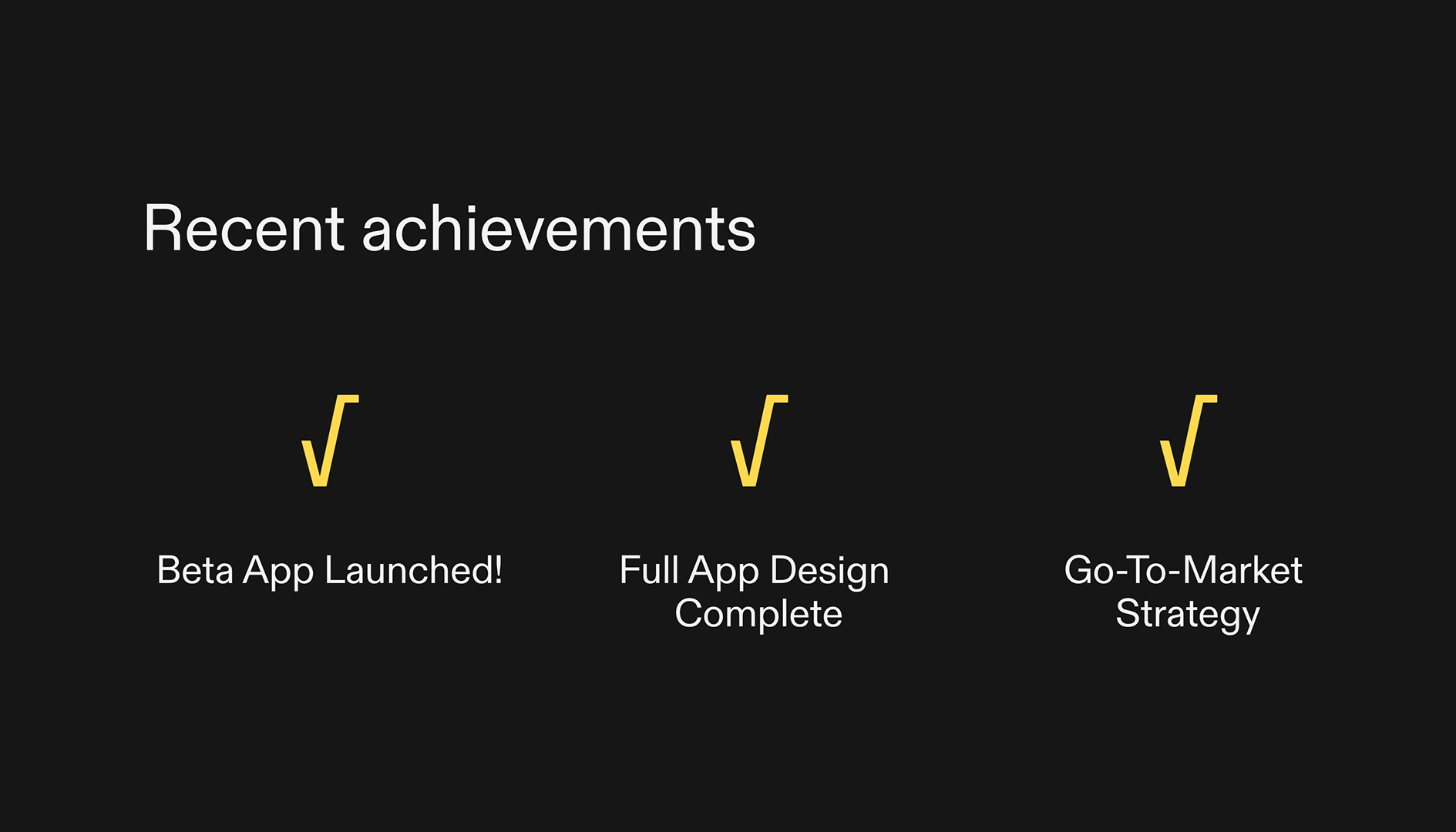 Recent achievements

√

Beta App Launched!

√

Full App Design Complete

√

Go-To-Market Strategy